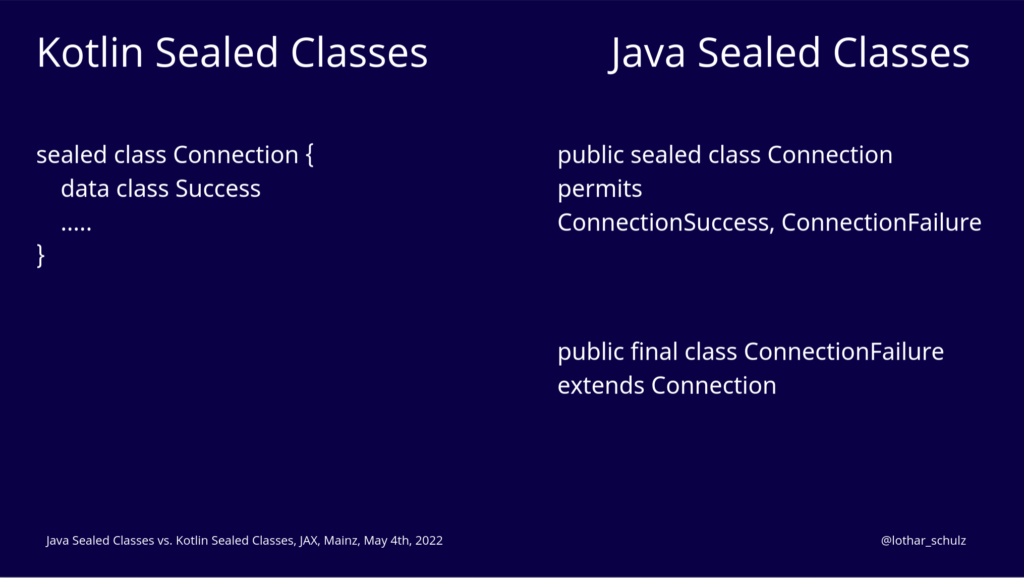 Kotlin Sealed Classes

sealed class Connection {
data class Success
.....
}

Java Sealed Classes

public sealed class Connection
permits
ConnectionSuccess, ConnectionFailure

public final class ConnectionFailure
extends Connection

Java Sealed Classes vs. Kotlin Sealed Classes, JAX, Mainz, May 4th, 2022

@lothar_schulz